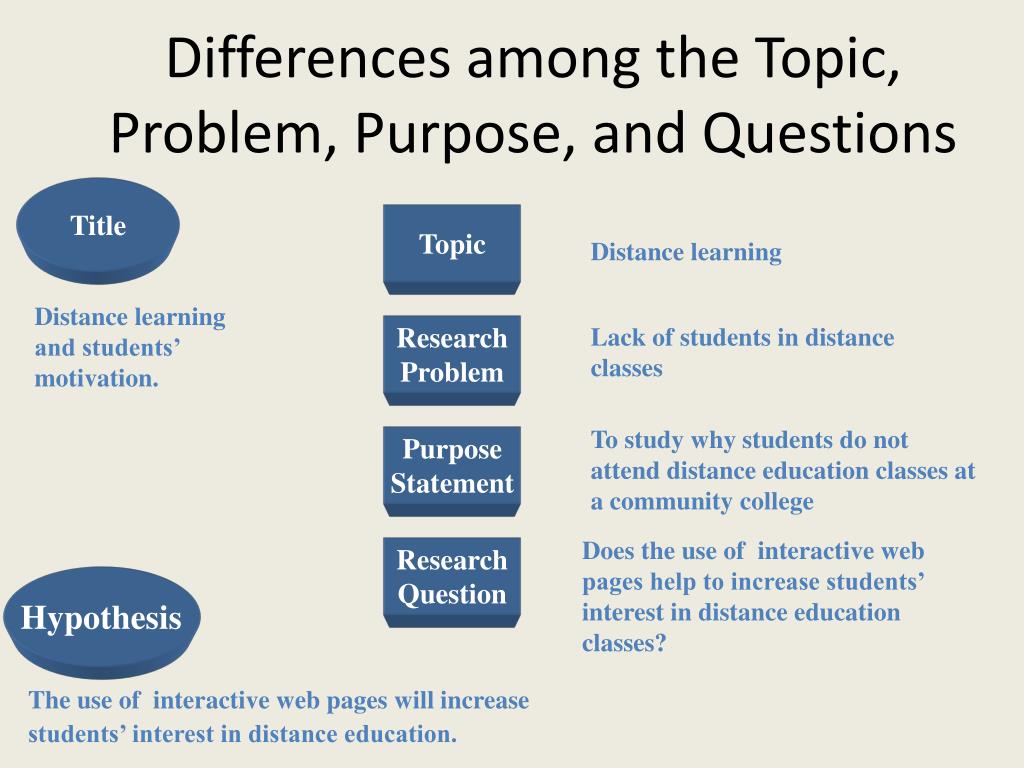 Differences among the Topic, Problem, Purpose, and Questions

Title

Distance learning and students' motivation.

Topic

Distance learning

Research Problem

Lack of students in distance classes

Purpose Statement

To study why students do not attend distance education classes at a community college

Research Question

Does the use of interactive web pages help to increase students' interest in distance education classes?

Hypothesis

The use of interactive web pages will increase students' interest in distance education.